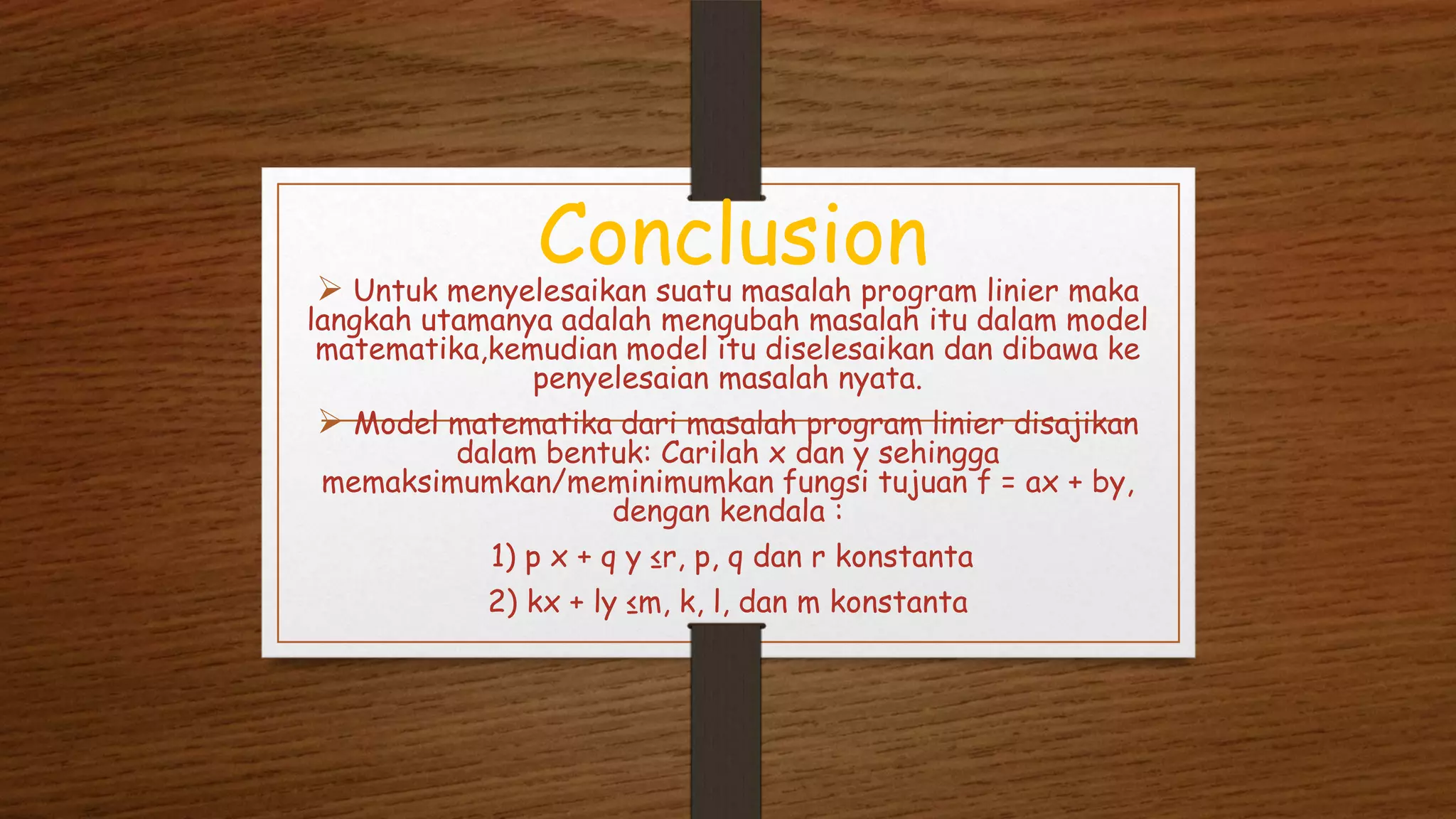 Conclusion

➢ Untuk menyelesaikan suatu masalah program linier maka langkah utamanya adalah mengubah masalah itu dalam model matematika,kemudian model itu diselesaikan dan dibawa ke penyelesaian masalah nyata.

➢ Model matematika dari masalah program linier disajikan dalam bentuk: Carilah x dan y sehingga memaksimumkan/meminimumkan fungsi tujuan f = ax + by, dengan kendala :

1) p x + q y ≤r, p, q dan r konstanta

2) kx + ly ≤m, k, l, dan m konstanta